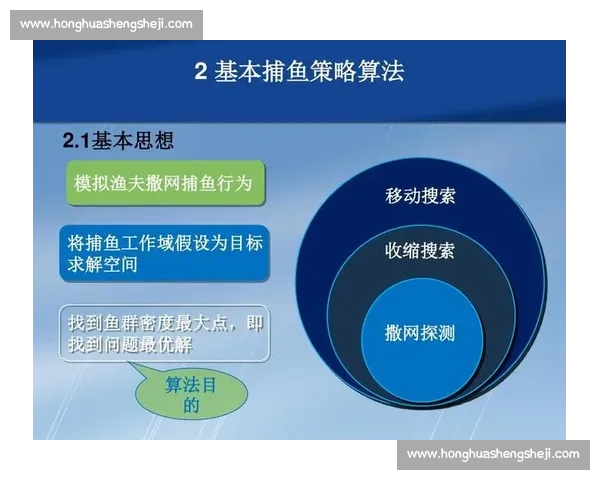 www.honghuashengsheji.com

2 基本捕鱼策略算法

2.1基本思想

模拟渔夫撒网捕鱼行为

将捕鱼工作域假设为目标求解空间

找到鱼群密度最大点，即找到问题最优解

算法目的

移动搜索

收缩搜索

撒网探测

www.honghuashengsheji.com